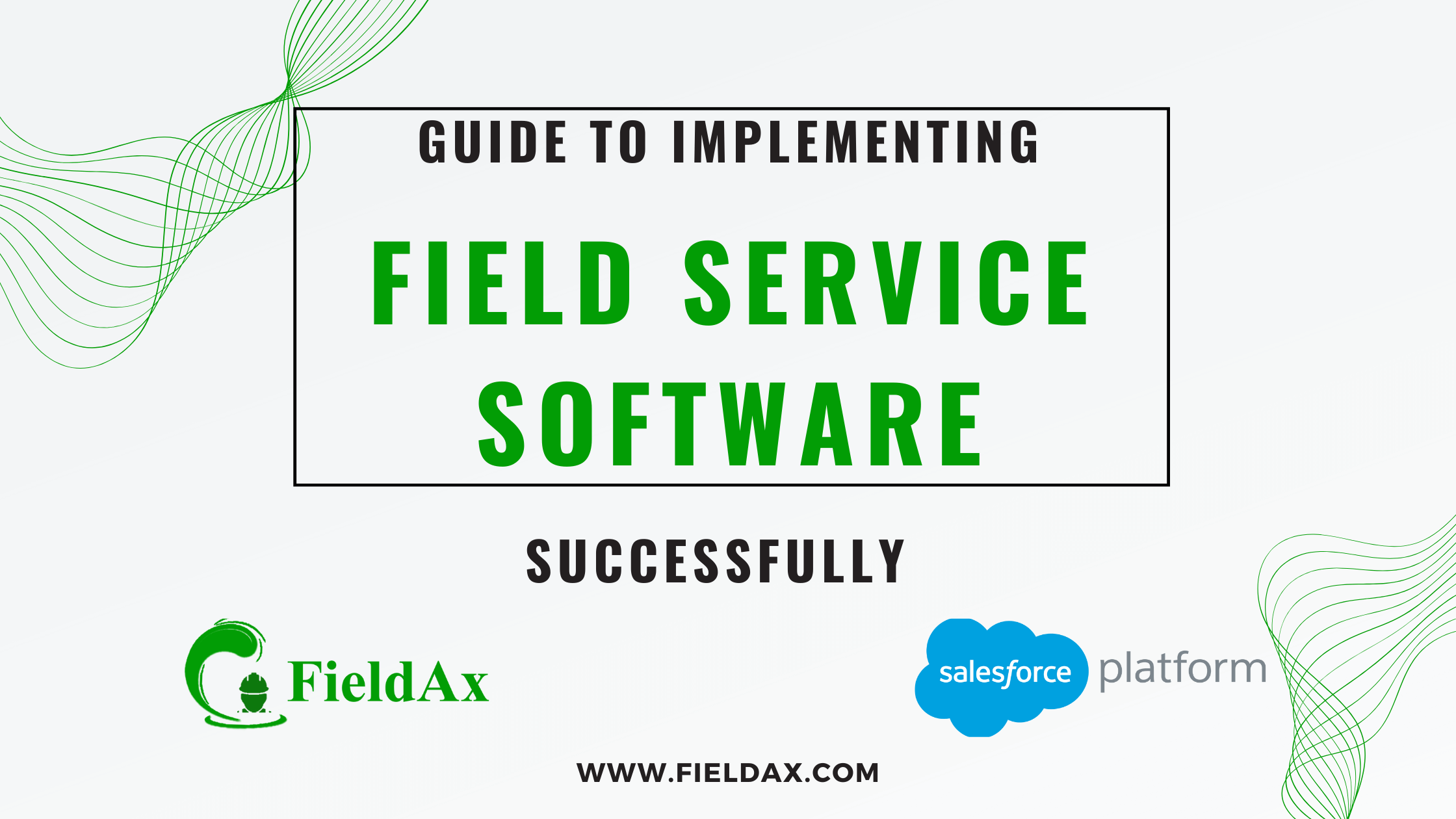 GUIDE TO IMPLEMENTING

FIELD SERVICE SOFTWARE

SUCCESSFULLY

FieldAx

salesforce platform

WWW.FIELDAX.COM